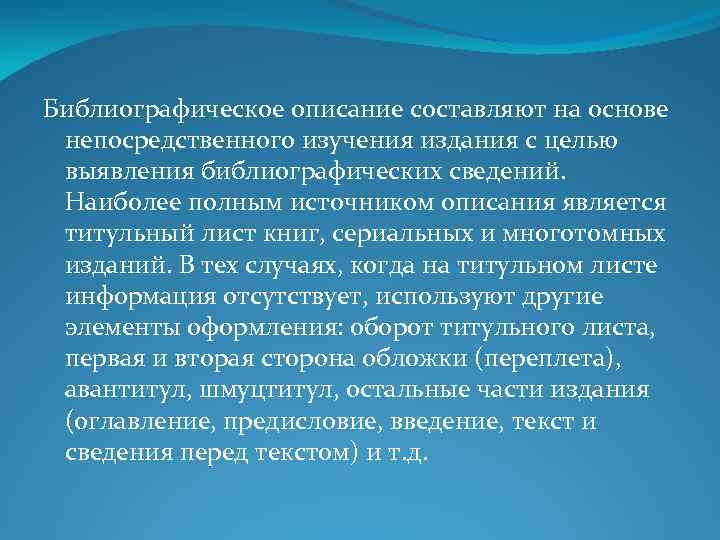 Библиографическое описание составляют на основе непосредственного изучения издания с целью выявления библиографических сведений. Наиболее полным источником описания является титульный лист книг, сериальных и многотомных изданий. В тех случаях, когда на титульном листе информация отсутствует, используют другие элементы оформления: оборот титульного листа, первая и вторая сторона обложки (переплета), авантитул, шмуцтитул, остальные части издания (оглавление, предисловие, введение, текст и сведения перед текстом) и т.д.